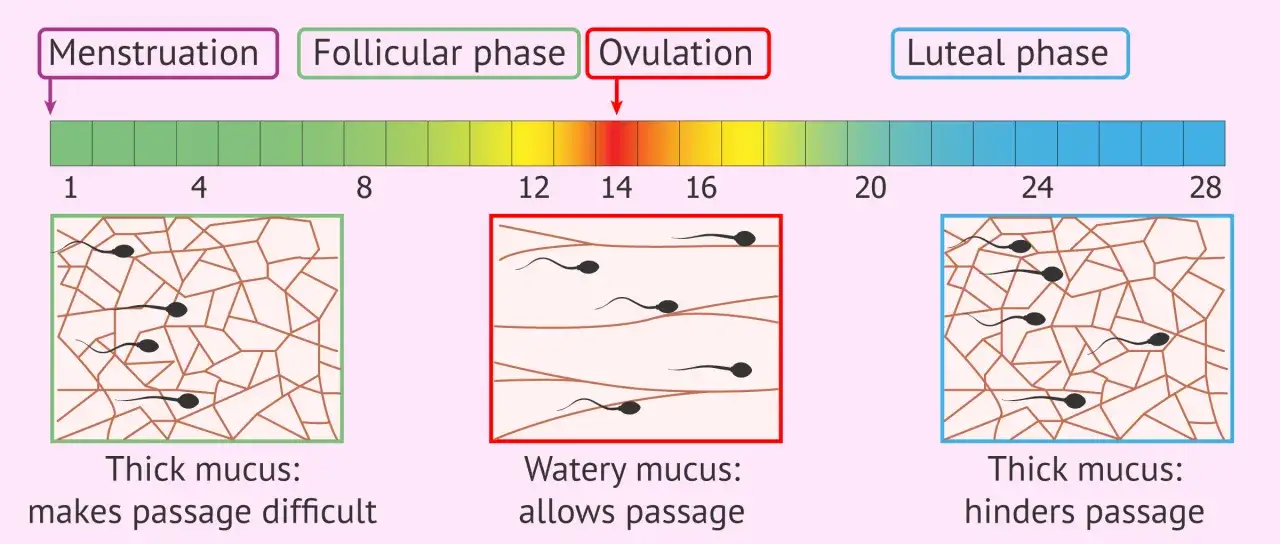 Menstruation
Follicular phase
Ovulation
Luteal phase

1
4
8
12
14
16
20
24
28

Thick mucus: makes passage difficult

Watery mucus: allows passage

Thick mucus: hinders passage